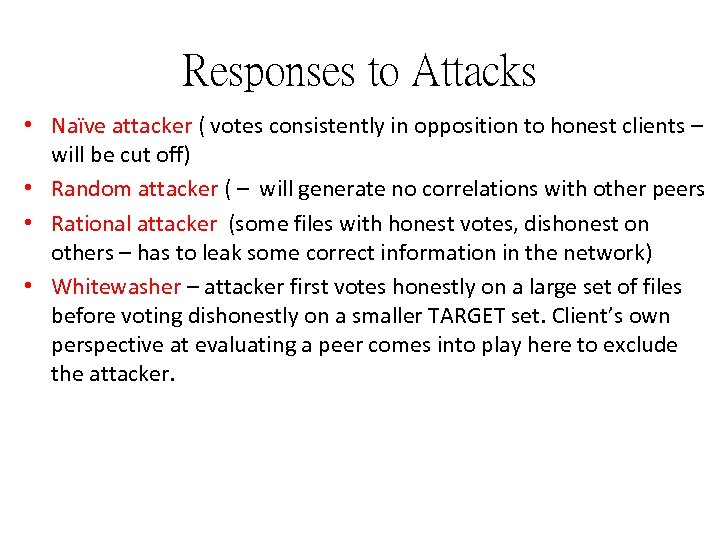 Responses to Attacks

• Naïve attacker ( votes consistently in opposition to honest clients – will be cut off)
• Random attacker ( – will generate no correlations with other peers
• Rational attacker (some files with honest votes, dishonest on others – has to leak some correct information in the network)
• Whitewasher – attacker first votes honestly on a large set of files before voting dishonestly on a smaller TARGET set. Client's own perspective at evaluating a peer comes into play here to exclude the attacker.